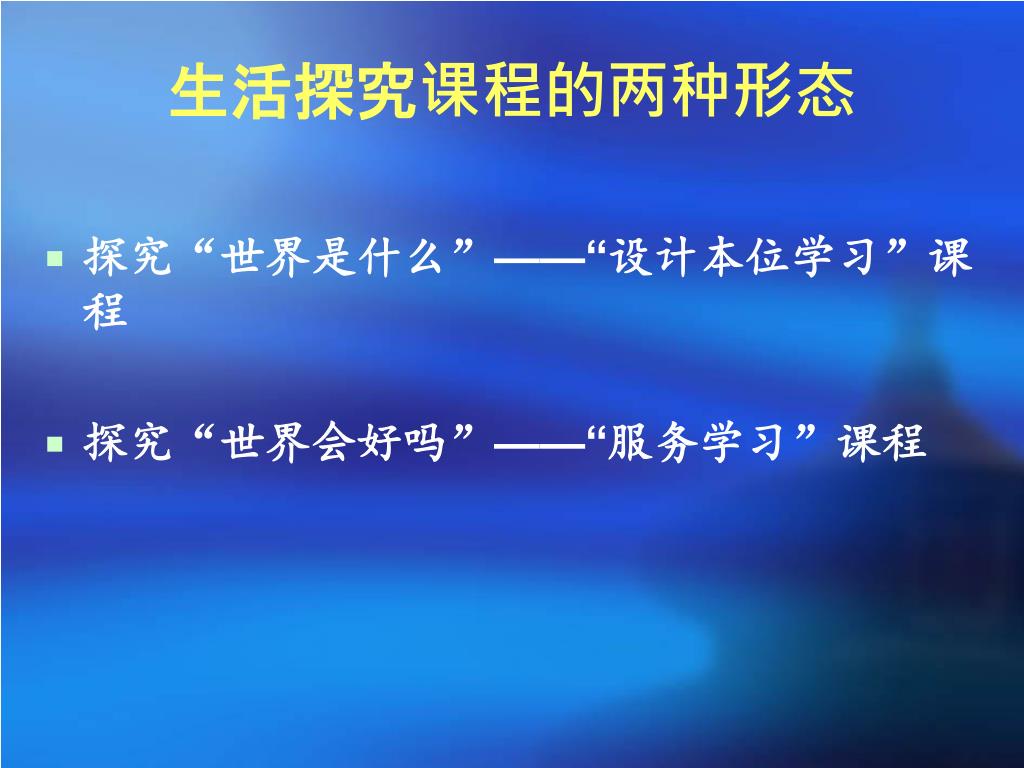 生活探究课程的两种形态

探究“世界是什么”——“设计本位学习”课程

探究“世界会好吗”——“服务学习”课程